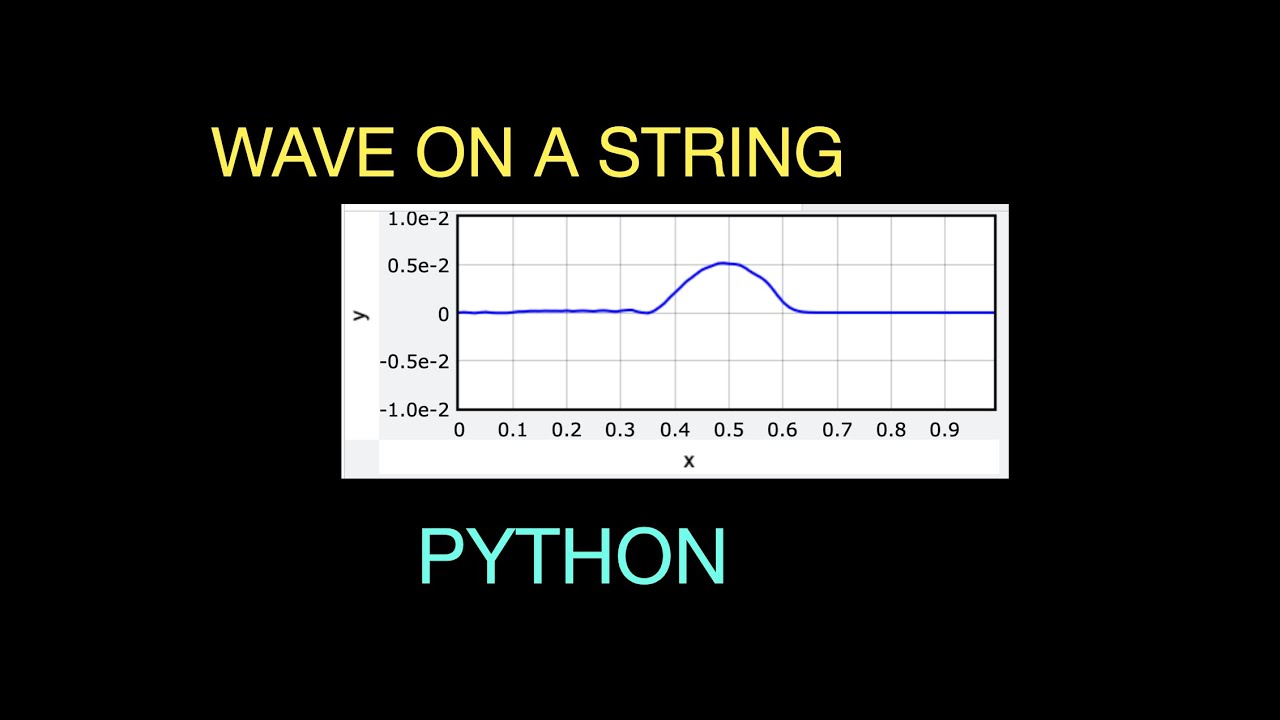 WAVE ON A STRING

1.0e-2
0.5e-2
0
-0.5e-2
-1.0e-2
y
0 0.1 0.2 0.3 0.4 0.5 0.6 0.7 0.8 0.9
x

PYTHON